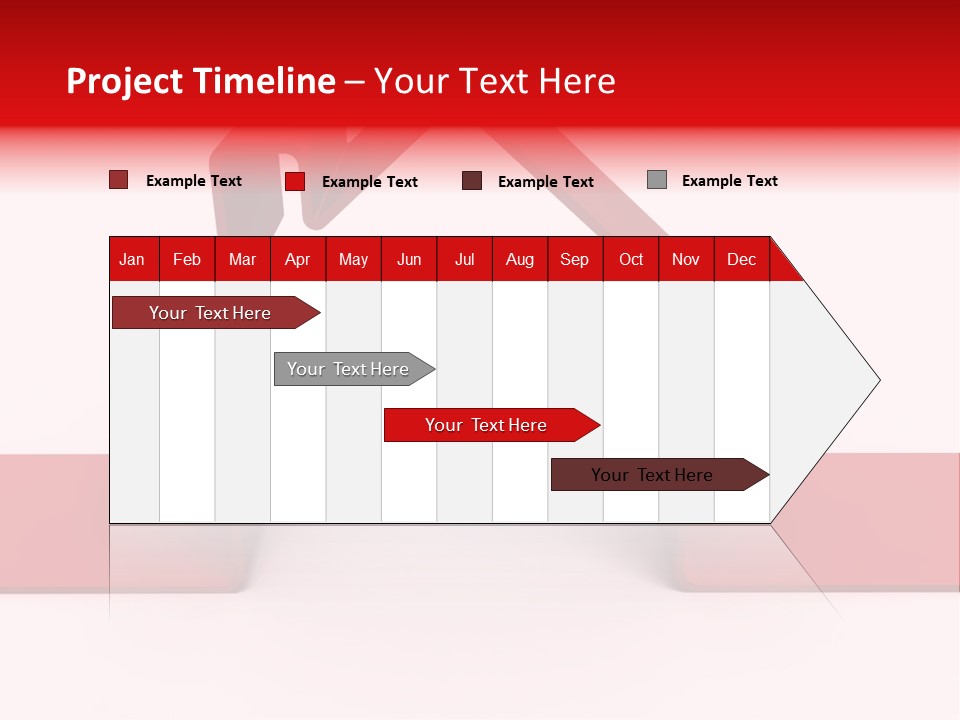 Project Timeline – Your Text Here

Example Text Example Text Example Text Example Text

| Jan | Feb | Mar | Apr | May | Jun | Jul | Aug | Sep | Oct | Nov | Dec |
|---|---|---|---|---|---|---|---|---|---|---|---|

Your Text Here

Your Text Here

Your Text Here

Your Text Here